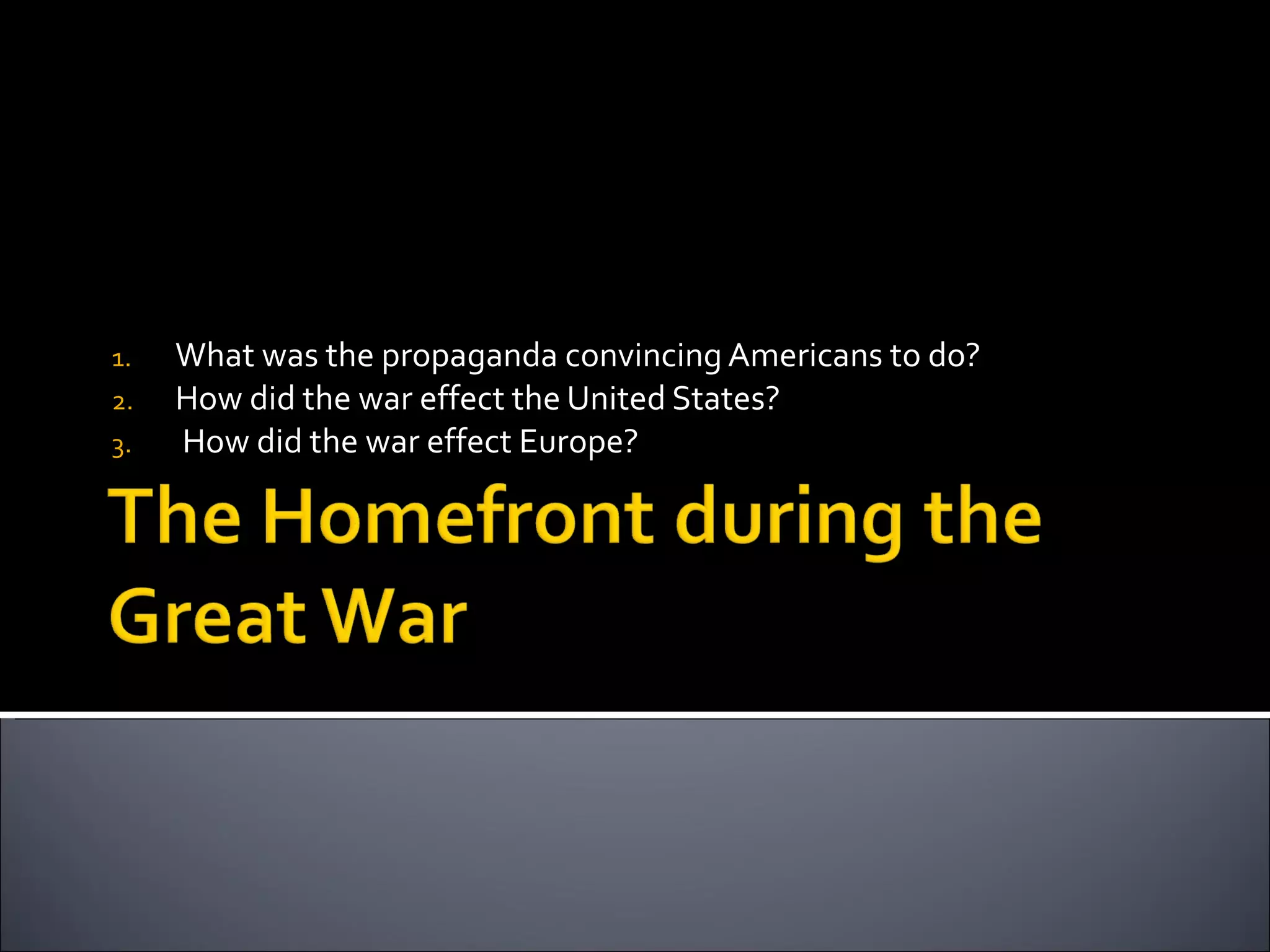 1. What was the propaganda convincing Americans to do?
2. How did the war effect the United States?
3. How did the war effect Europe?

The Homefront during the Great War